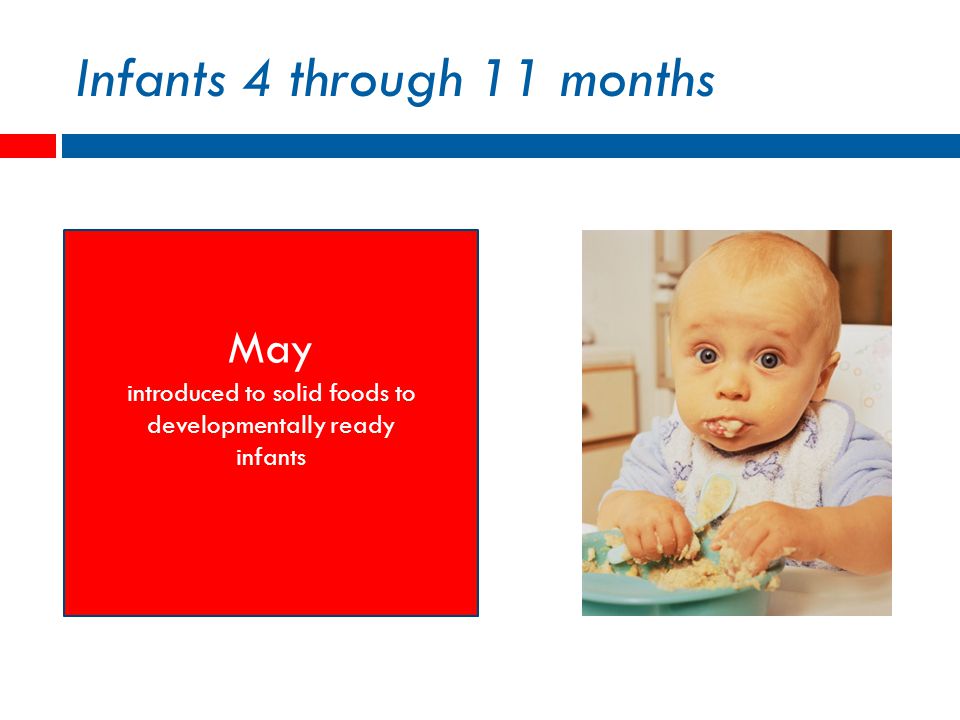 Infants 4 through 11 months

May
introduced to solid foods to developmentally ready infants